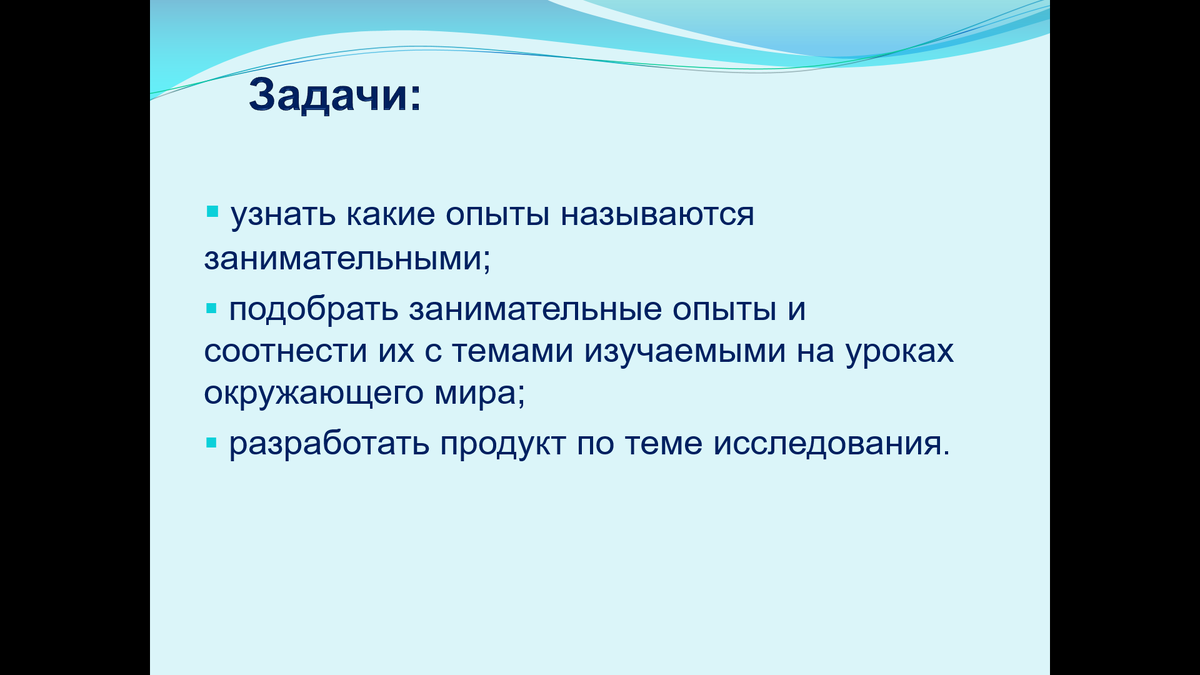 Задачи:

▪ узнать какие опыты называются занимательными;

▪ подобрать занимательные опыты и соотнести их с темами изучаемыми на уроках окружающего мира;

▪ разработать продукт по теме исследования.